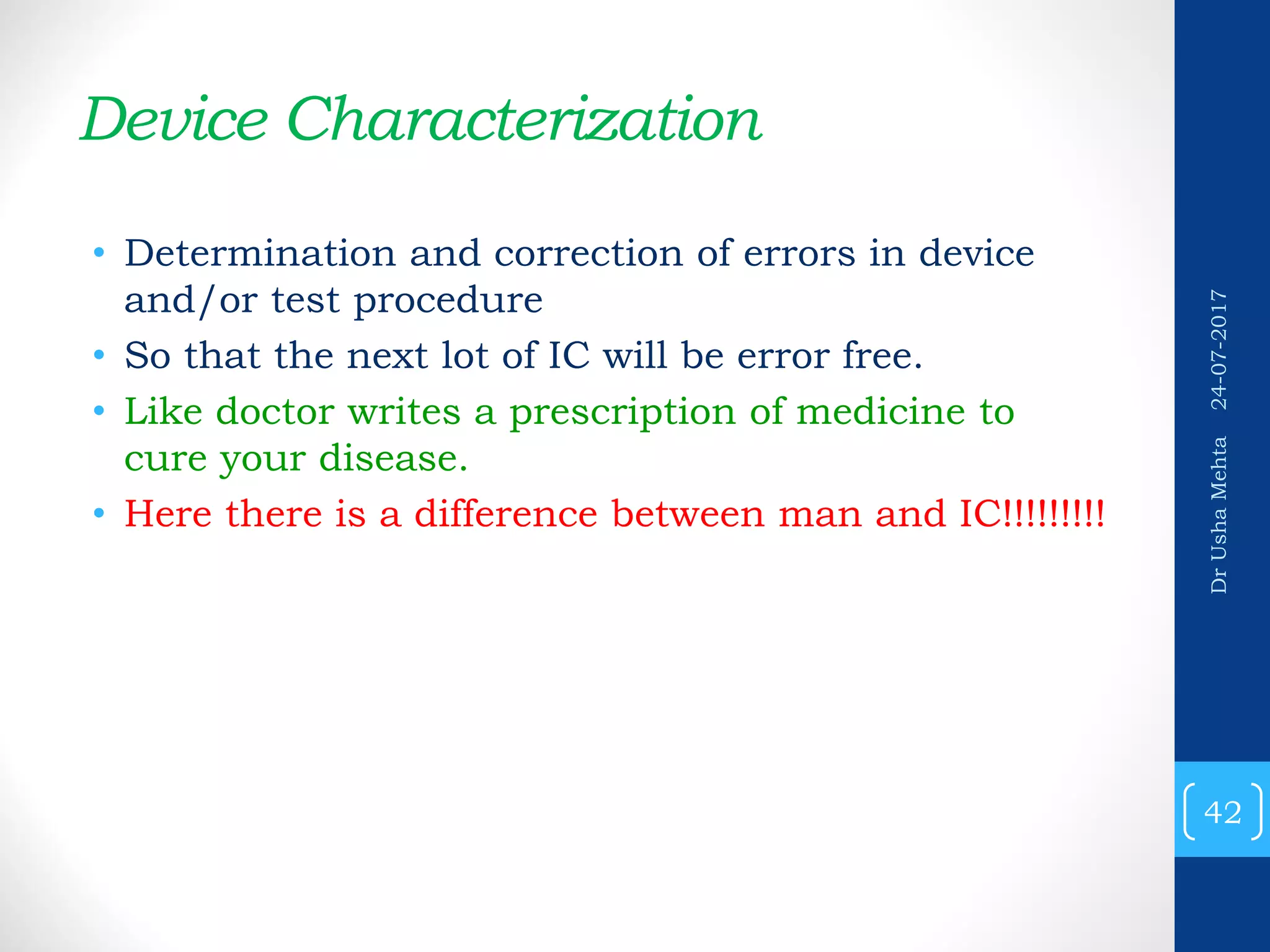 Device Characterization

• Determination and correction of errors in device and/or test procedure
• So that the next lot of IC will be error free.
• Like doctor writes a prescription of medicine to cure your disease.
• Here there is a difference between man and IC!!!!!!!!!

Dr Usha Mehta 24-07-2017

42